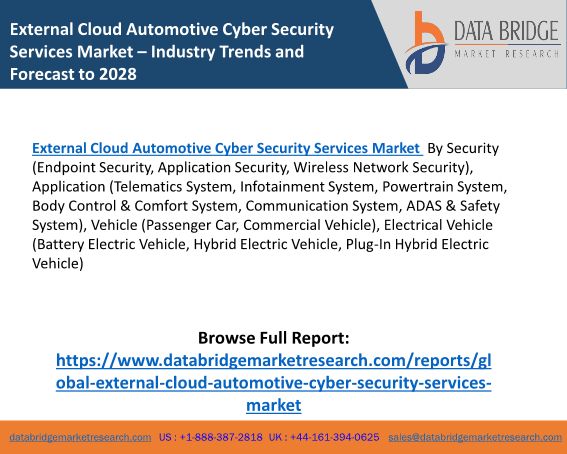 External Cloud Automotive Cyber Security Services Market – Industry Trends and Forecast to 2028

DATA BRIDGE
MARKET RESEARCH

External Cloud Automotive Cyber Security Services Market By Security (Endpoint Security, Application Security, Wireless Network Security), Application (Telematics System, Infotainment System, Powertrain System, Body Control & Comfort System, Communication System, ADAS & Safety System), Vehicle (Passenger Car, Commercial Vehicle), Electrical Vehicle (Battery Electric Vehicle, Hybrid Electric Vehicle, Plug-In Hybrid Electric Vehicle)

Browse Full Report:
https://www.databridgemarketresearch.com/reports/global-external-cloud-automotive-cyber-security-services-market

databridgemarketresearch.com US : +1-888-387-2818 UK : +44-161-394-0625 sales@databridgemarketresearch.com